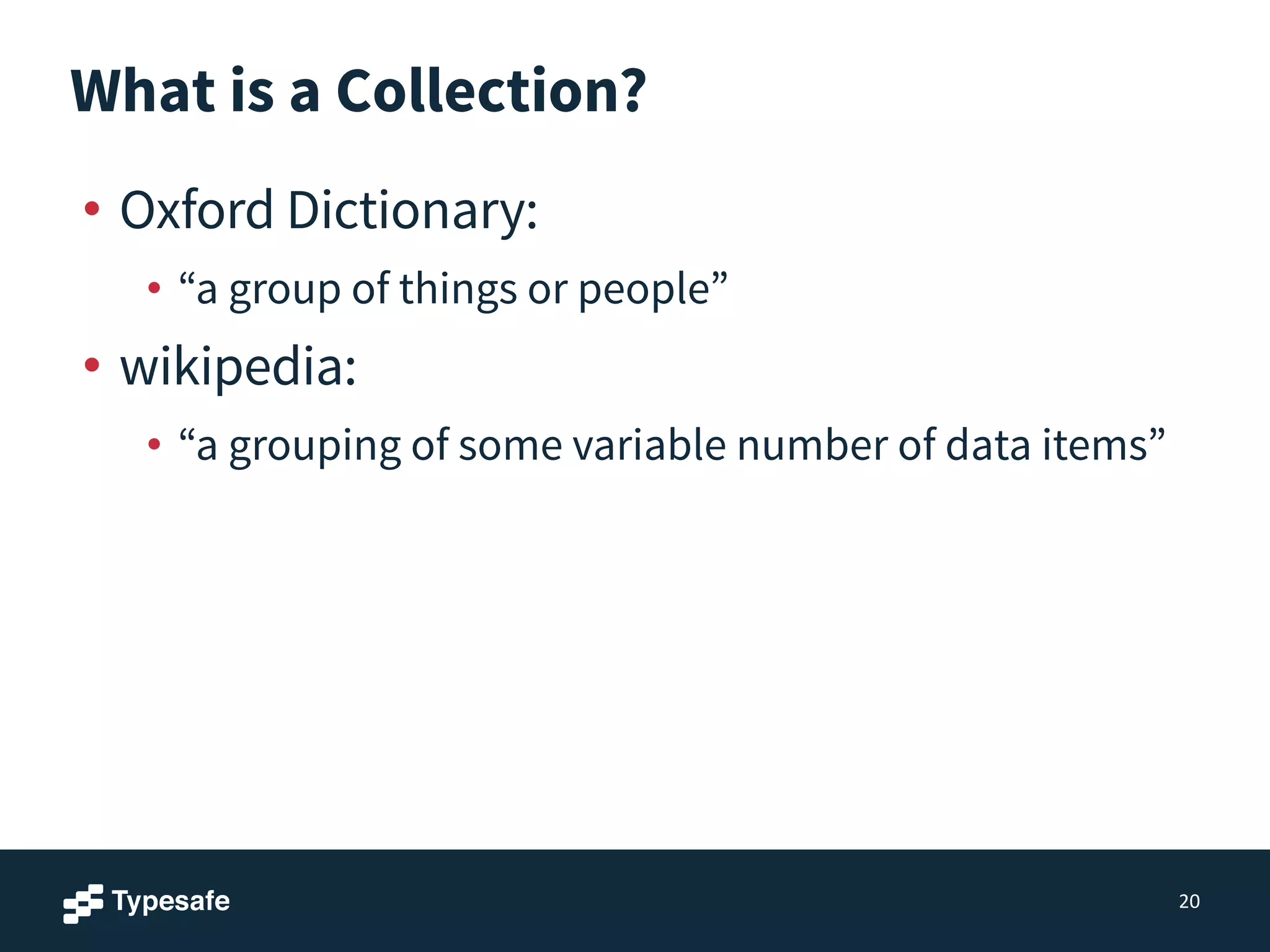 What is a Collection?

• Oxford Dictionary:
  • “a group of things or people”
• wikipedia:
  • “a grouping of some variable number of data items”

Typesafe

20